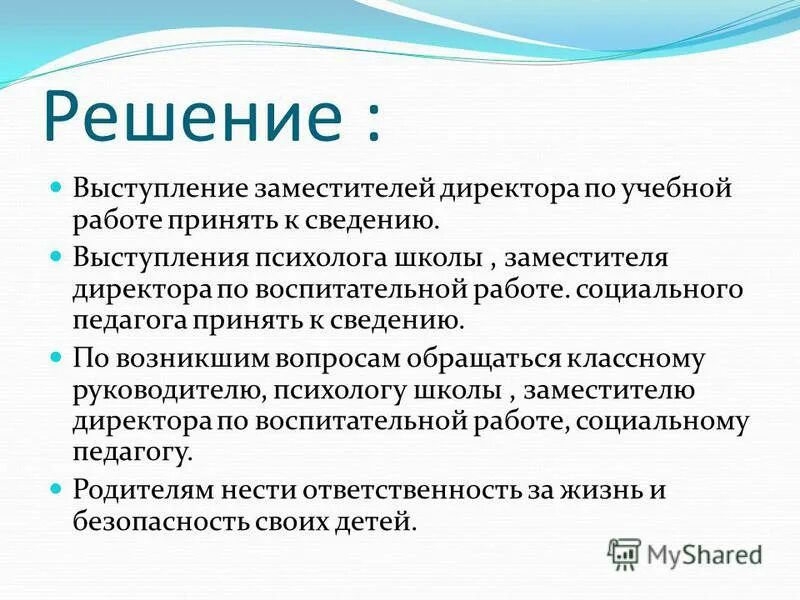 Решение :

Выступление заместителей директора по учебной работе принять к сведению.

Выступления психолога школы , заместителя директора по воспитательной работе. социального педагога принять к сведению.

По возникшим вопросам обращаться классному руководителю, психологу школы , заместителю директора по воспитательной работе, социальному педагогу.

Родителям нести ответственность за жизнь и безопасность своих детей.

MyShared